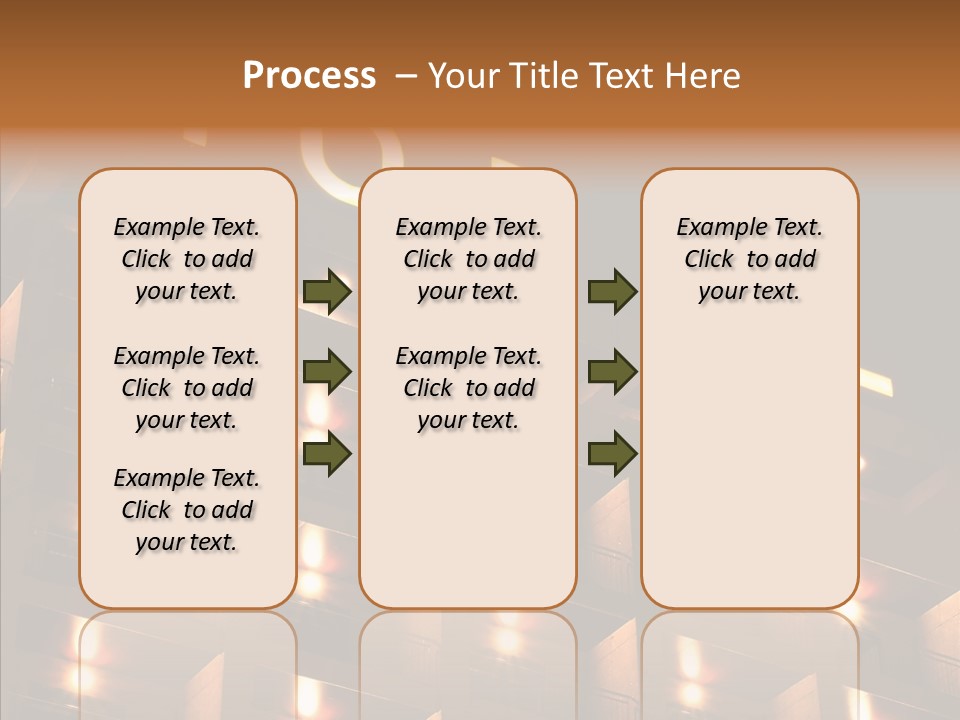 Process – Your Title Text Here

Example Text. Click to add your text.

Example Text. Click to add your text.

Example Text. Click to add your text.

Example Text. Click to add your text.

Example Text. Click to add your text.

Example Text. Click to add your text.